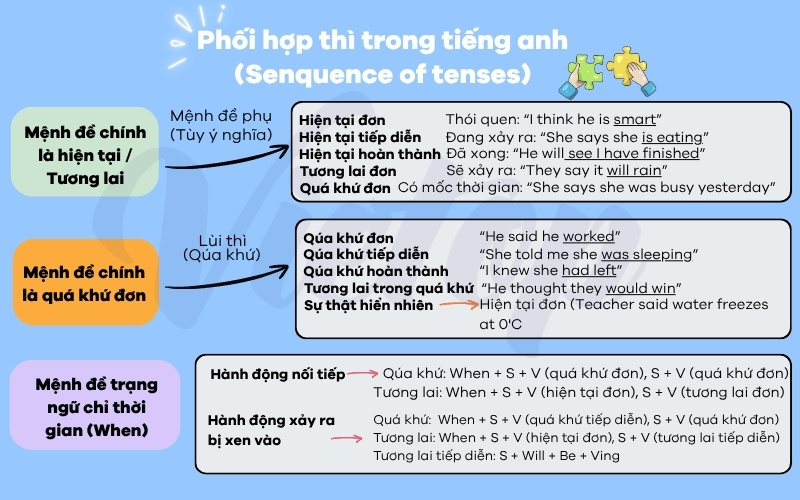 Phối hợp thì trong tiếng anh
(Senquence of tenses)

Mệnh đề chính là hiện tại / Tương lai

Mệnh đề phụ
(Tùy ý nghĩa)

Hiện tại đơn Thói quen: "I think he is smart"
Hiện tại tiếp diễn Đang xảy ra: "She says she is eating"
Hiện tại hoàn thành Đã xong: "He will see I have finished"
Tương lai đơn Sẽ xảy ra: "They say it will rain"
Quá khứ đơn Có mốc thời gian: "She says she was busy yesterday"

Mệnh đề chính là quá khứ đơn

Lùi thì
(Qúa khứ)

Qúa khứ đơn "He said he worked"
Qúa khứ tiếp diễn "She told me she was sleeping"
Qúa khứ hoàn thành "I knew she had left"
Tương lai trong quá khứ "He thought they would win"
Sự thật hiển nhiên Hiện tại đơn (Teacher said water freezes at 0'C

Mệnh đề trạng ngữ chỉ thời gian (When)

Hành động nối tiếp
Qúa khứ: When + S + V (quá khứ đơn), S + V (quá khứ đơn)
Tương lai: When + S + V (hiện tại đơn), S + V (tương lai đơn)

Hành động xảy ra bị xen vào
Quá khứ: When + S + V (quá khứ tiếp diễn), S + V (quá khứ đơn)
Tương lai: When + S + V (hiện tại đơn), S + V (tương lai tiếp diễn)
Tương lai tiếp diễn: S + Will + Be + Ving